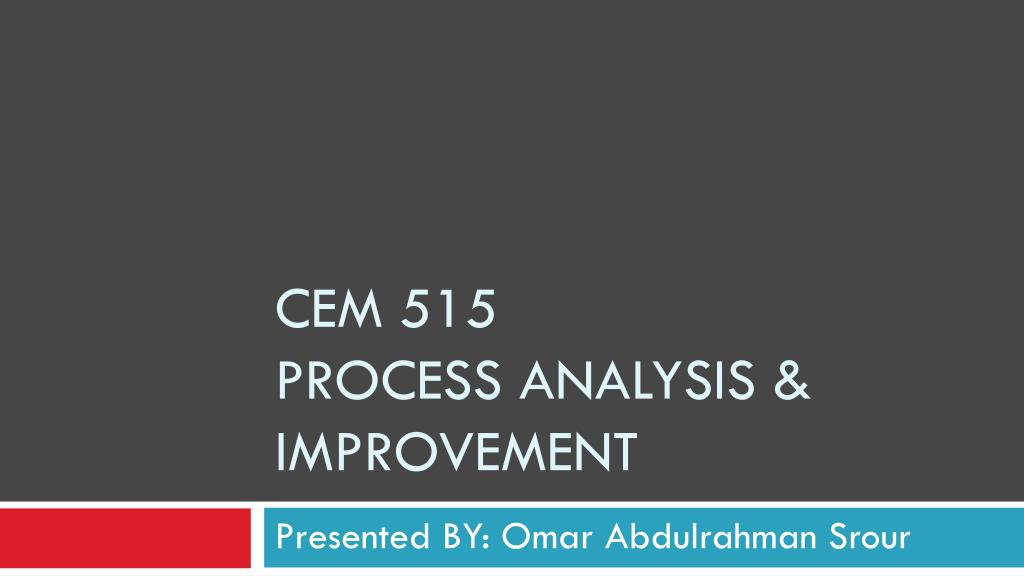 CEM 515
PROCESS ANALYSIS & IMPROVEMENT

Presented BY: Omar Abdulrahman Srour